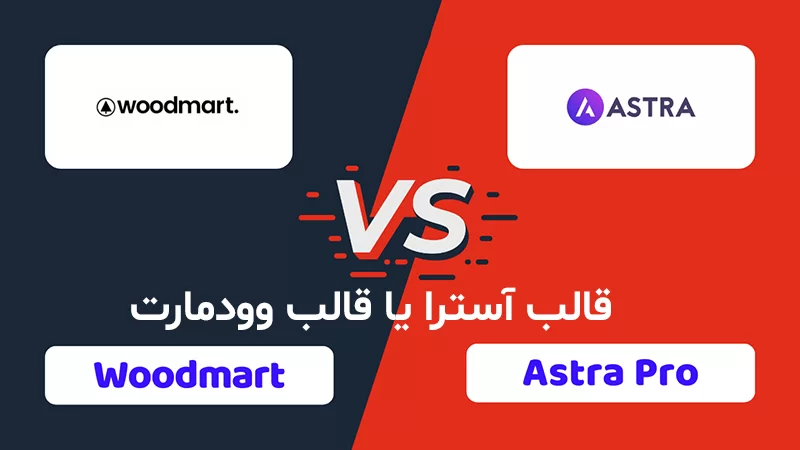 woodmart.

ASTRA

VS

قالب آسترا یا قالب وودمارت

Woodmart

Astra Pro